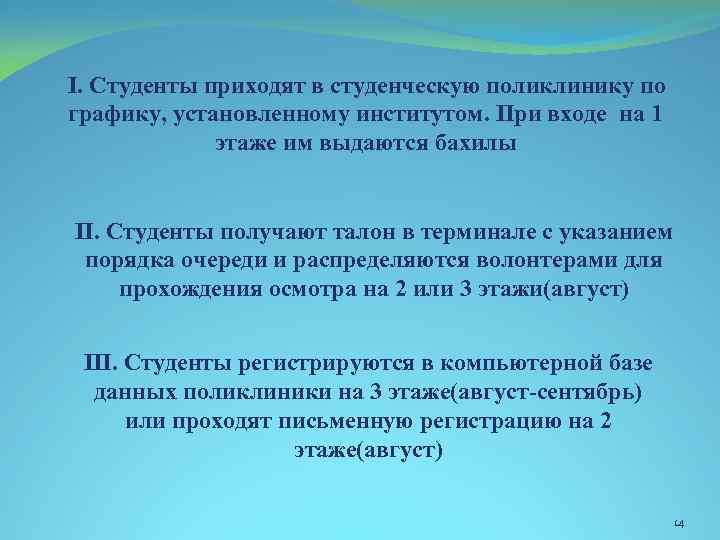 I. Студенты приходят в студенческую поликлинику по графику, установленному институтом. При входе на 1 этаже им выдаются бахилы

II. Студенты получают талон в терминале с указанием порядка очереди и распределяются волонтерами для прохождения осмотра на 2 или 3 этажи(август)

III. Студенты регистрируются в компьютерной базе данных поликлиники на 3 этаже(август-сентябрь) или проходят письменную регистрацию на 2 этаже(август)

14